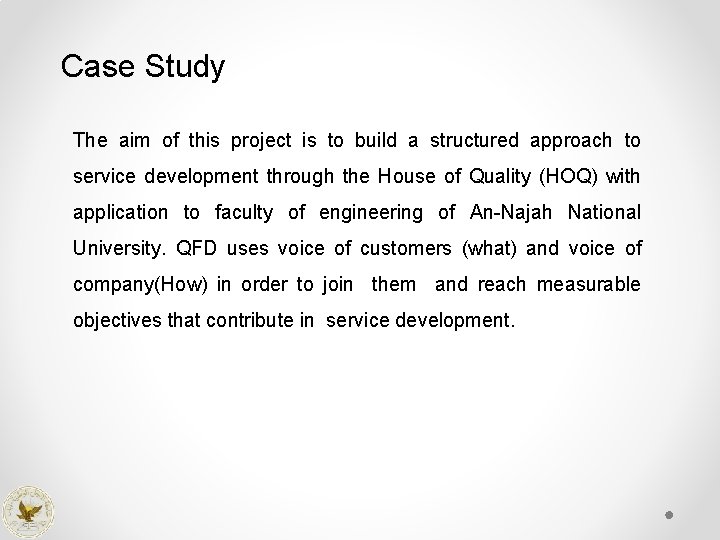 Case Study

The aim of this project is to build a structured approach to service development through the House of Quality (HOQ) with application to faculty of engineering of An-Najah National University. QFD uses voice of customers (what) and voice of company(How) in order to join them and reach measurable objectives that contribute in service development.